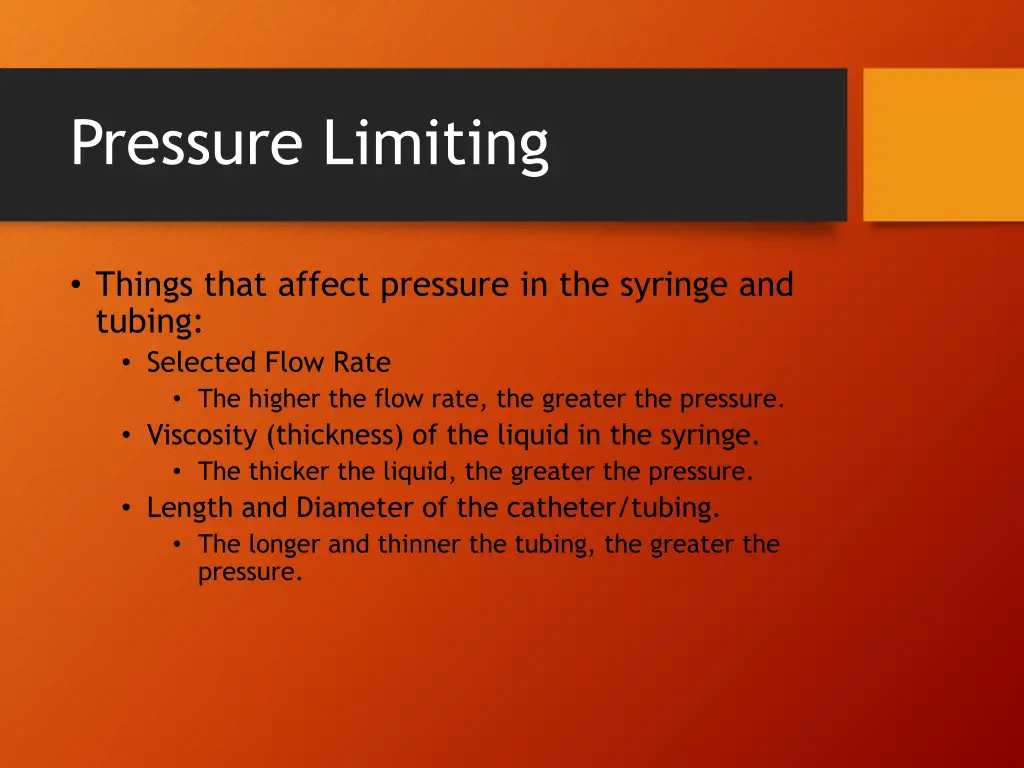 Pressure Limiting

• Things that affect pressure in the syringe and tubing:
  • Selected Flow Rate
    • The higher the flow rate, the greater the pressure.
  • Viscosity (thickness) of the liquid in the syringe.
    • The thicker the liquid, the greater the pressure.
  • Length and Diameter of the catheter/tubing.
    • The longer and thinner the tubing, the greater the pressure.